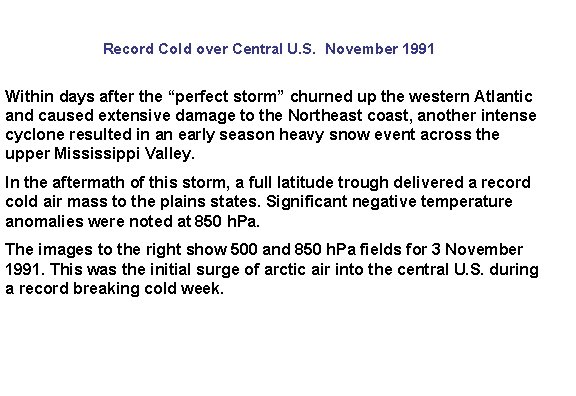 Record Cold over Central U.S. November 1991

Within days after the “perfect storm” churned up the western Atlantic and caused extensive damage to the Northeast coast, another intense cyclone resulted in an early season heavy snow event across the upper Mississippi Valley.

In the aftermath of this storm, a full latitude trough delivered a record cold air mass to the plains states. Significant negative temperature anomalies were noted at 850 hPa.

The images to the right show 500 and 850 hPa fields for 3 November 1991. This was the initial surge of arctic air into the central U.S. during a record breaking cold week.